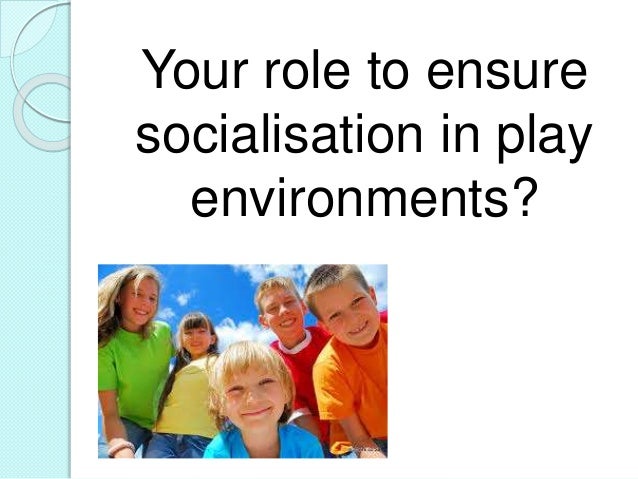 Your role to ensure socialisation in play environments?